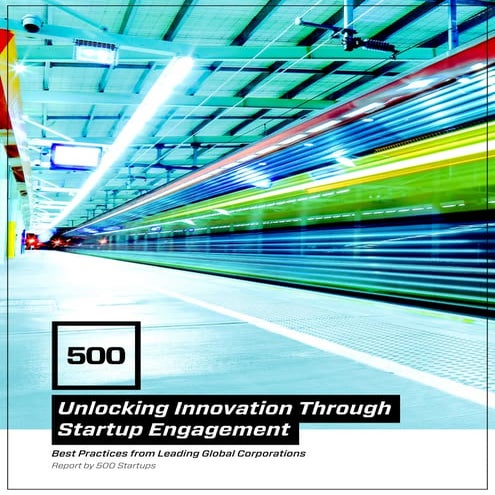 500

Unlocking Innovation Through Startup Engagement

Best Practices from Leading Global Corporations

Report by 500 Startups